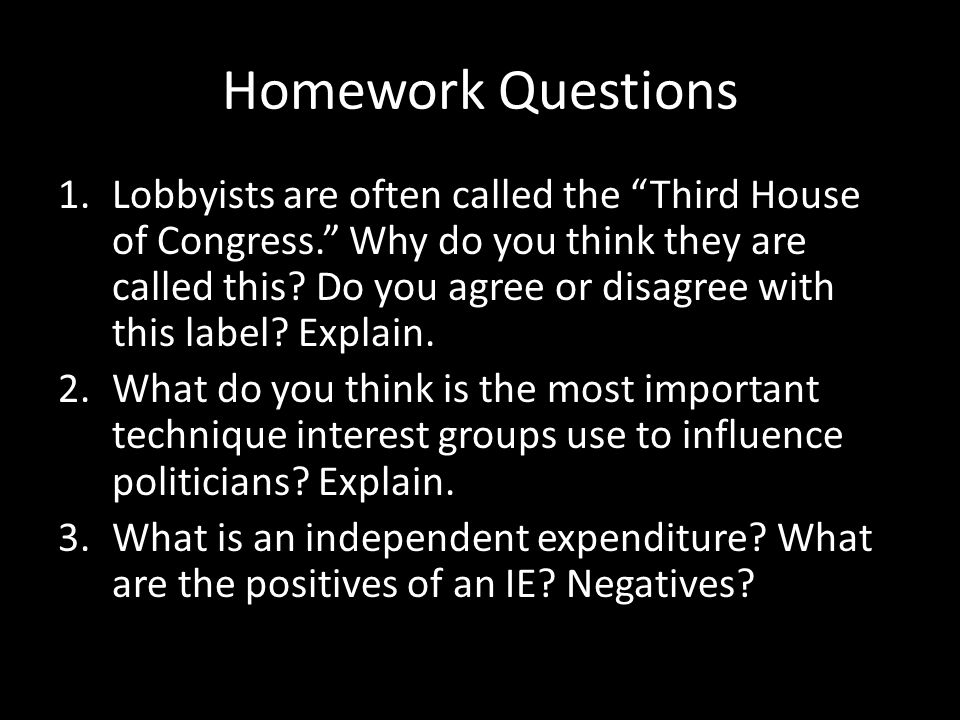 Homework Questions

1. Lobbyists are often called the “Third House of Congress.” Why do you think they are called this? Do you agree or disagree with this label? Explain.
2. What do you think is the most important technique interest groups use to influence politicians? Explain.
3. What is an independent expenditure? What are the positives of an IE? Negatives?